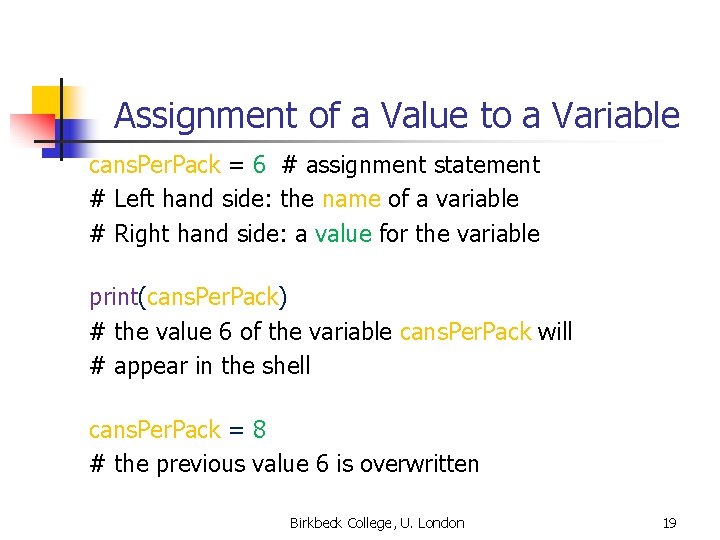 Assignment of a Value to a Variable

cansPerPack = 6 # assignment statement
# Left hand side: the name of a variable
# Right hand side: a value for the variable

print(cansPerPack)
# the value 6 of the variable cansPerPack will
# appear in the shell

cansPerPack = 8
# the previous value 6 is overwritten

Birkbeck College, U. London

19